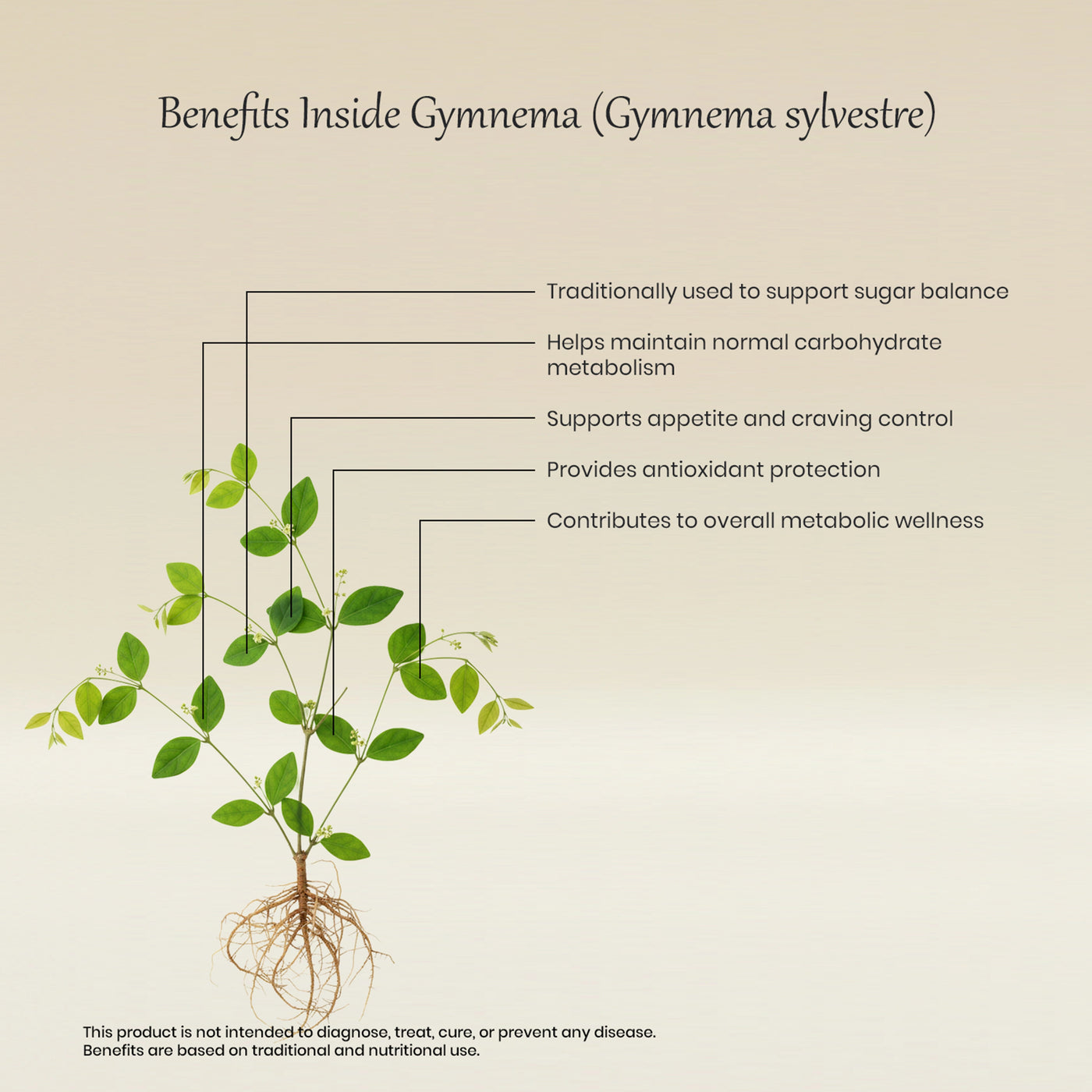 Benefits Inside Gymnema (Gymnema sylvestre)

Traditionally used to support sugar balance

Helps maintain normal carbohydrate metabolism

Supports appetite and craving control

Provides antioxidant protection

Contributes to overall metabolic wellness

This product is not intended to diagnose, treat, cure, or prevent any disease.
Benefits are based on traditional and nutritional use.